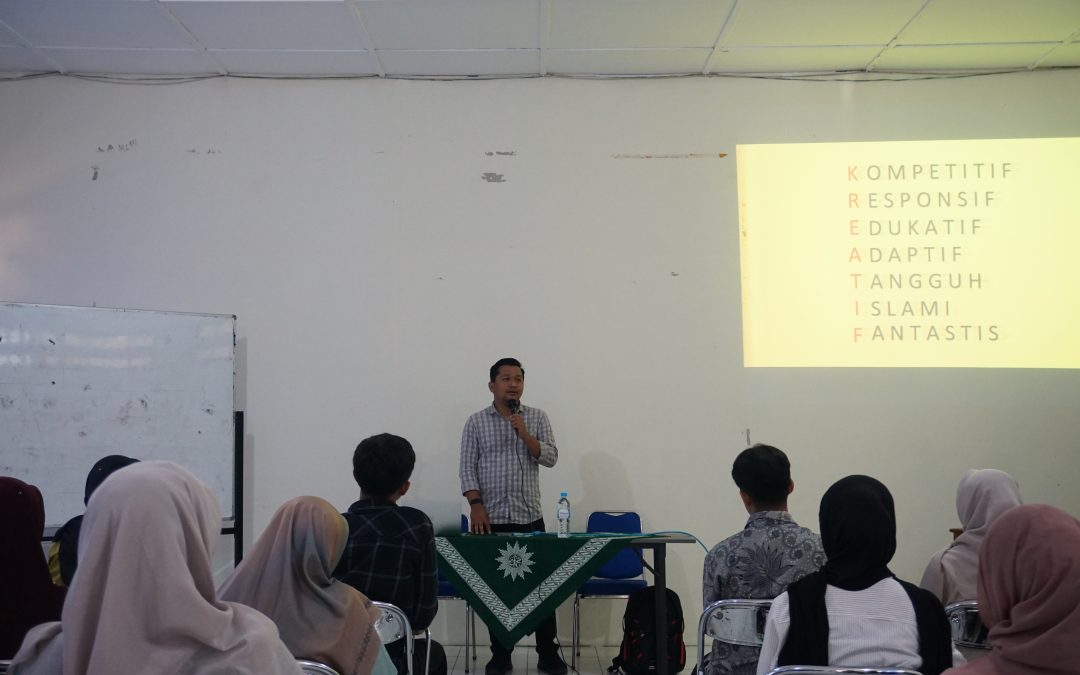 KOMPETITIF
RESPONSIF
EDUKATIF
ADAPTIF
TANGGUH
ISLAMI
FANTASTIS